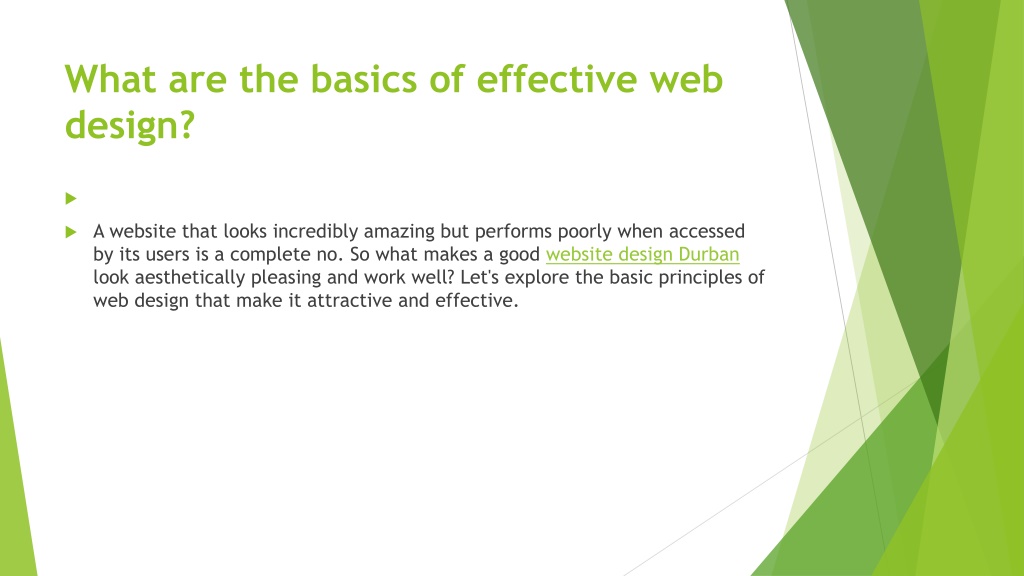 What are the basics of effective web design?

A website that looks incredibly amazing but performs poorly when accessed by its users is a complete no. So what makes a good website design Durban look aesthetically pleasing and work well? Let's explore the basic principles of web design that make it attractive and effective.